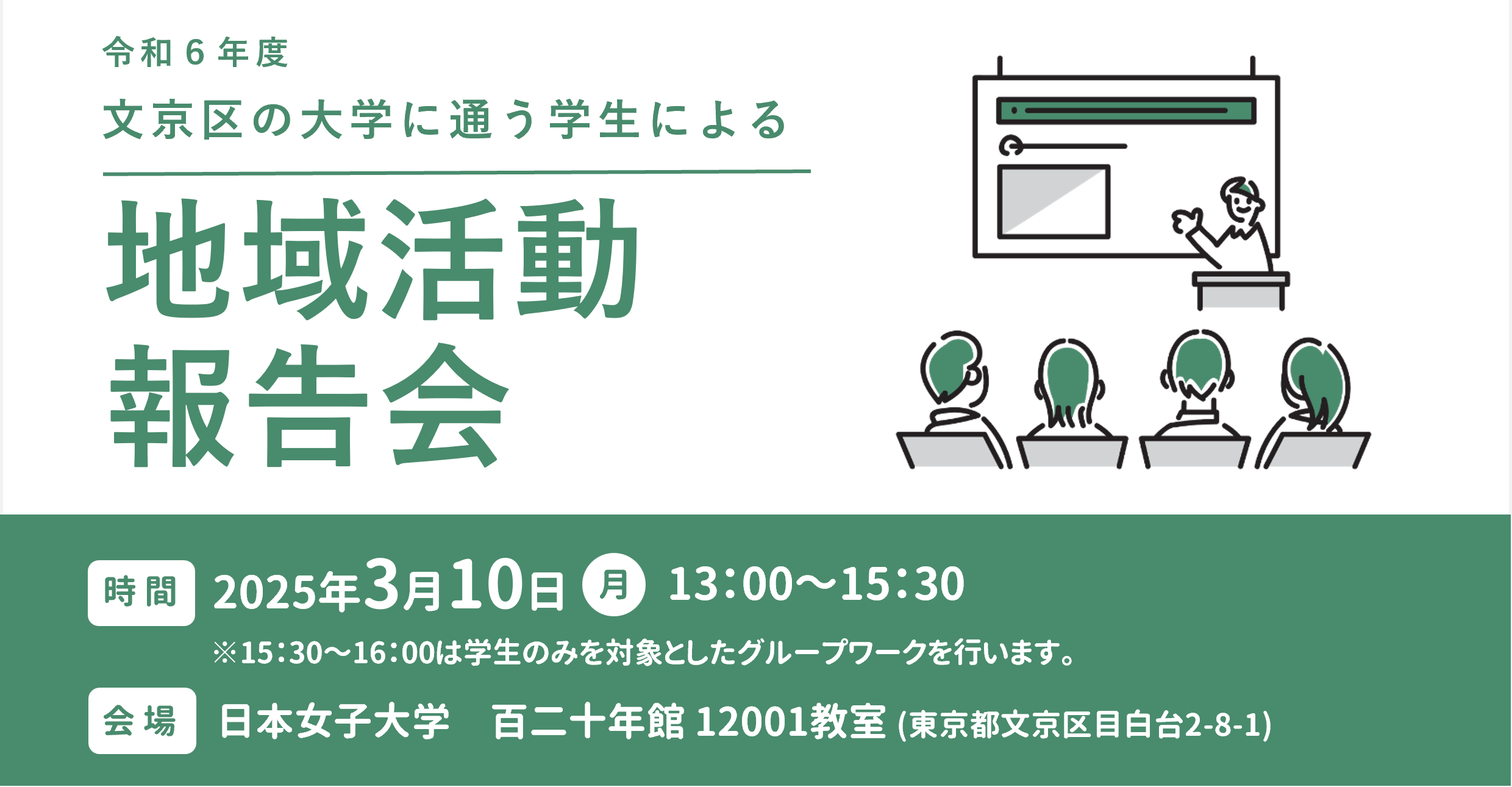 令和６年度
文京区の大学に通う学生による

地域活動
報告会

時間 2025年3月10日 月 13:00〜15:30
※15:30〜16:00は学生のみを対象としたグループワークを行います。

会場 日本女子大学　百二十年館 12001教室 (東京都文京区目白台2-8-1)